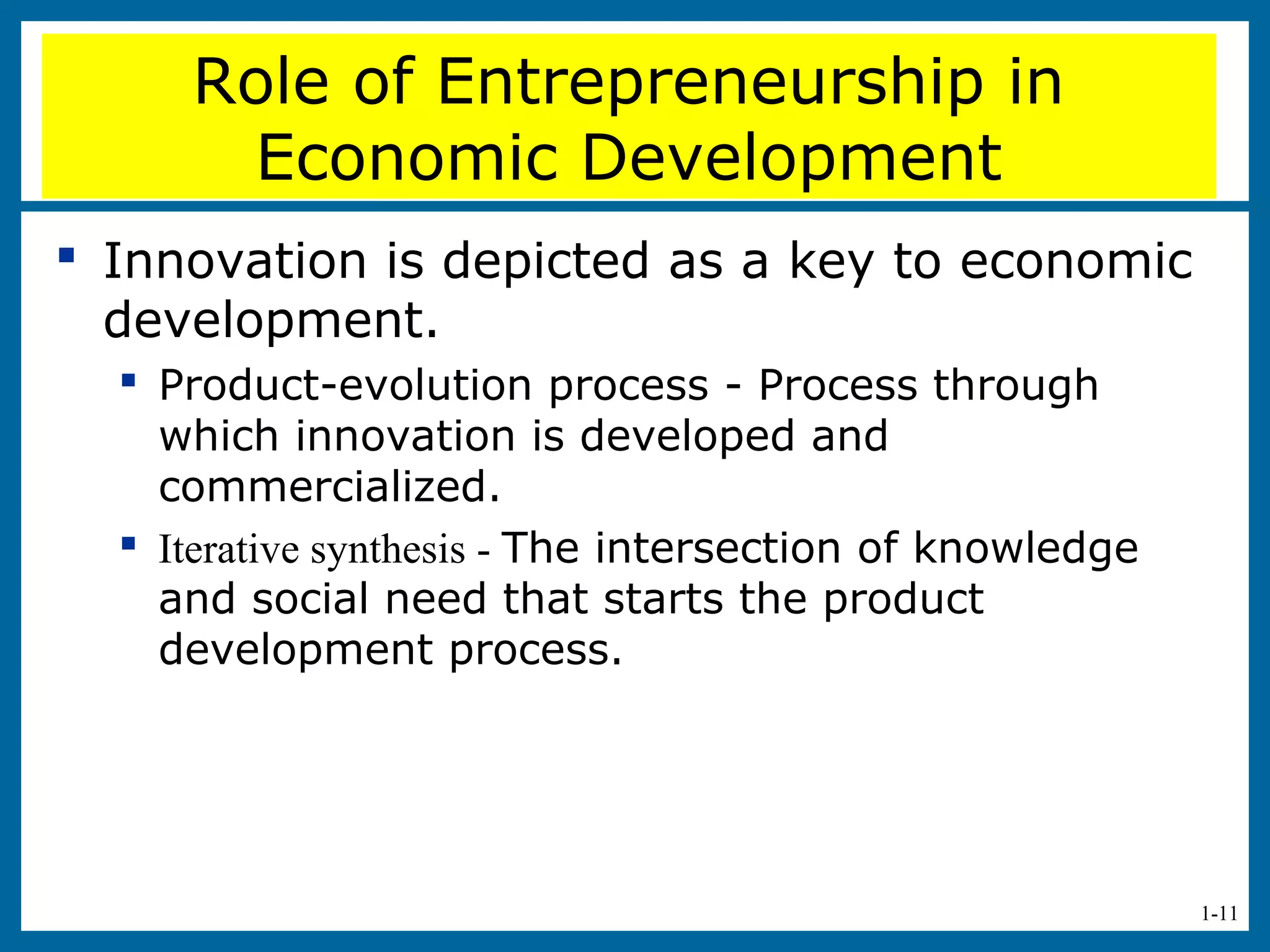 Role of Entrepreneurship in Economic Development

▪ Innovation is depicted as a key to economic development.

▪ Product-evolution process - Process through which innovation is developed and commercialized.

▪ Iterative synthesis - The intersection of knowledge and social need that starts the product development process.

1-11